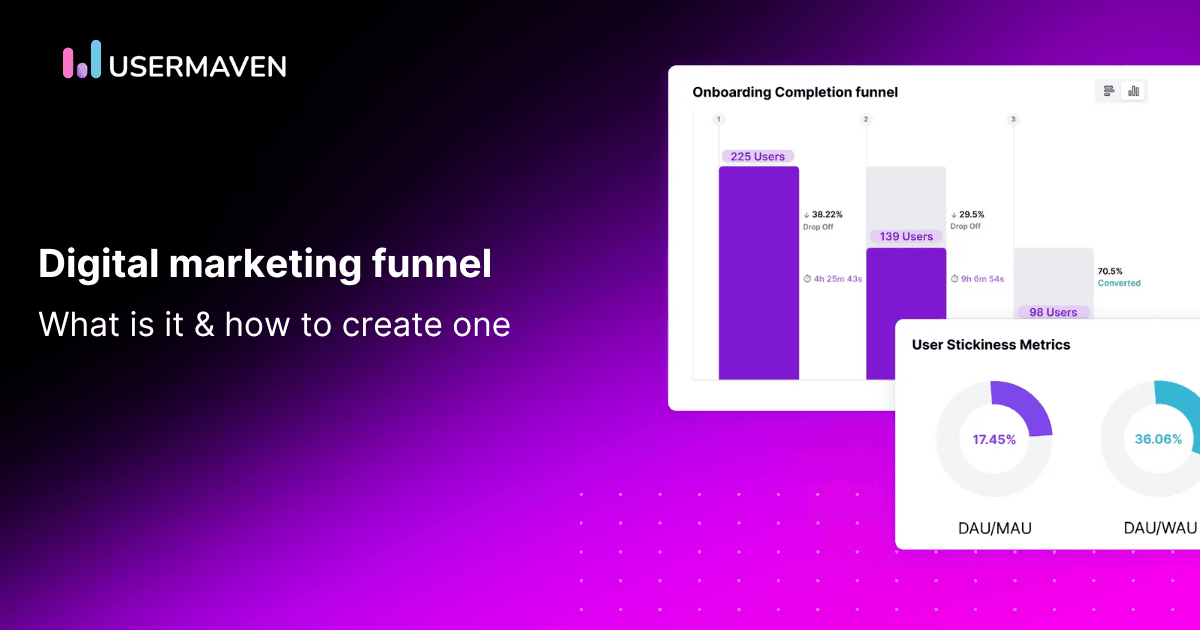 USERMAVEN

Digital marketing funnel

What is it & how to create one

Onboarding Completion funnel

1

2

3

225 Users

↓ 38.22%
Drop Off

4h 25m 43s

139 Users

↓ 29.5%
Drop Off

9h 6m 54s

98 Users

70.5%
Converted

User Stickiness Metrics

17.45%

DAU/MAU

36.06%

DAU/WAU